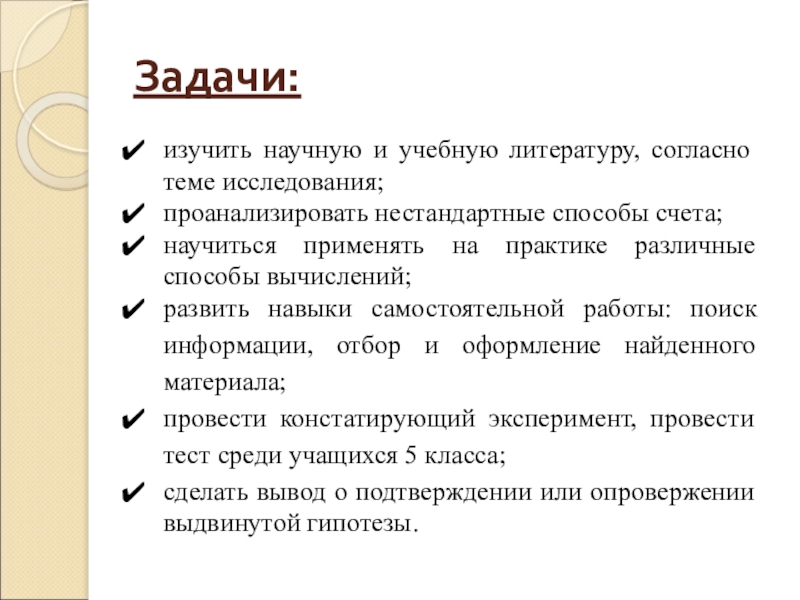 Задачи:

✔ изучить научную и учебную литературу, согласно теме исследования;
✔ проанализировать нестандартные способы счета;
✔ научиться применять на практике различные способы вычислений;
✔ развить навыки самостоятельной работы: поиск информации, отбор и оформление найденного материала;
✔ провести констатирующий эксперимент, провести тест среди учащихся 5 класса;
✔ сделать вывод о подтверждении или опровержении выдвинутой гипотезы.